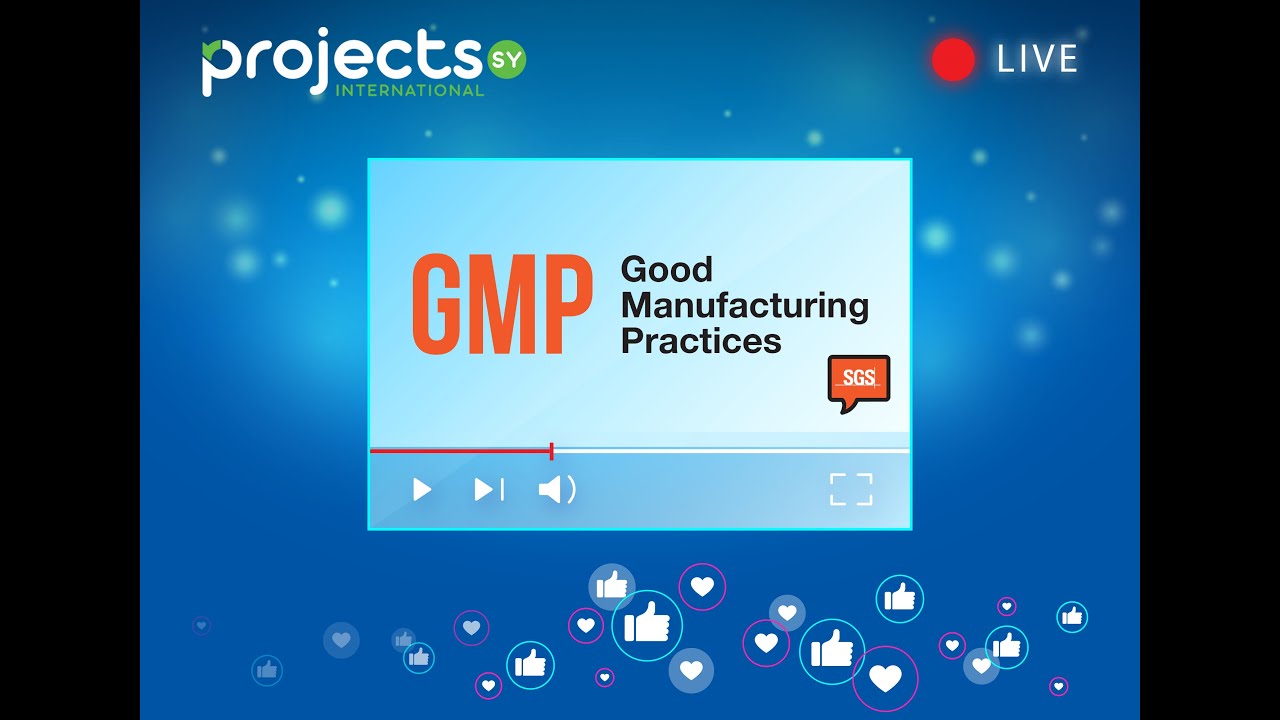 projects SY
INTERNATIONAL

LIVE

GMP Good Manufacturing Practices

SGS